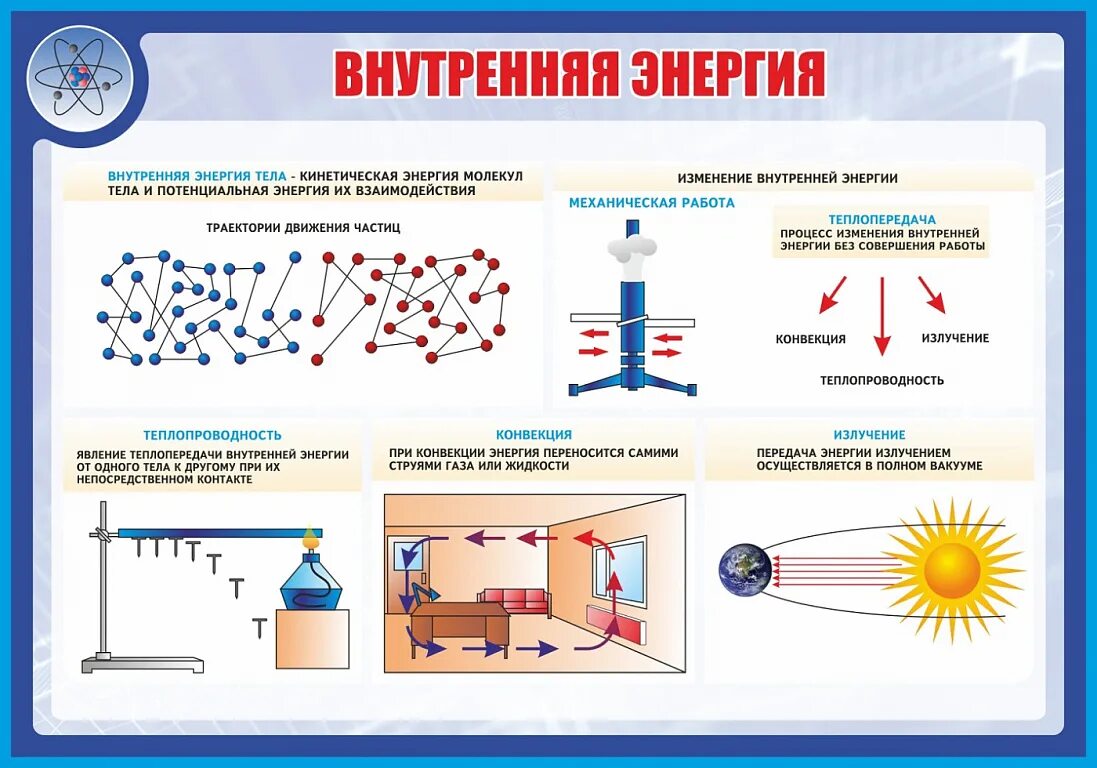 ВНУТРЕННЯЯ ЭНЕРГИЯ

ВНУТРЕННЯЯ ЭНЕРГИЯ ТЕЛА - КИНЕТИЧЕСКАЯ ЭНЕРГИЯ МОЛЕКУЛ ТЕЛА И ПОТЕНЦИАЛЬНАЯ ЭНЕРГИЯ ИХ ВЗАИМОДЕЙСТВИЯ

ТРАЕКТОРИИ ДВИЖЕНИЯ ЧАСТИЦ

ИЗМЕНЕНИЕ ВНУТРЕННЕЙ ЭНЕРГИИ

МЕХАНИЧЕСКАЯ РАБОТА

ТЕПЛОПЕРЕДАЧА
ПРОЦЕСС ИЗМЕНЕНИЯ ВНУТРЕННЕЙ ЭНЕРГИИ БЕЗ СОВЕРШЕНИЯ РАБОТЫ

КОНВЕКЦИЯ

ИЗЛУЧЕНИЕ

ТЕПЛОПРОВОДНОСТЬ

ТЕПЛОПРОВОДНОСТЬ
ЯВЛЕНИЕ ТЕПЛОПЕРЕДАЧИ ВНУТРЕННЕЙ ЭНЕРГИИ ОТ ОДНОГО ТЕЛА К ДРУГОМУ ПРИ ИХ НЕПОСРЕДСТВЕННОМ КОНТАКТЕ

КОНВЕКЦИЯ
ПРИ КОНВЕКЦИИ ЭНЕРГИЯ ПЕРЕНОСИТСЯ САМИМИ СТРУЯМИ ГАЗА ИЛИ ЖИДКОСТИ

ИЗЛУЧЕНИЕ
ПЕРЕДАЧА ЭНЕРГИИ ИЗЛУЧЕНИЕМ ОСУЩЕСТВЛЯЕТСЯ В ПОЛНОМ ВАКУУМЕ